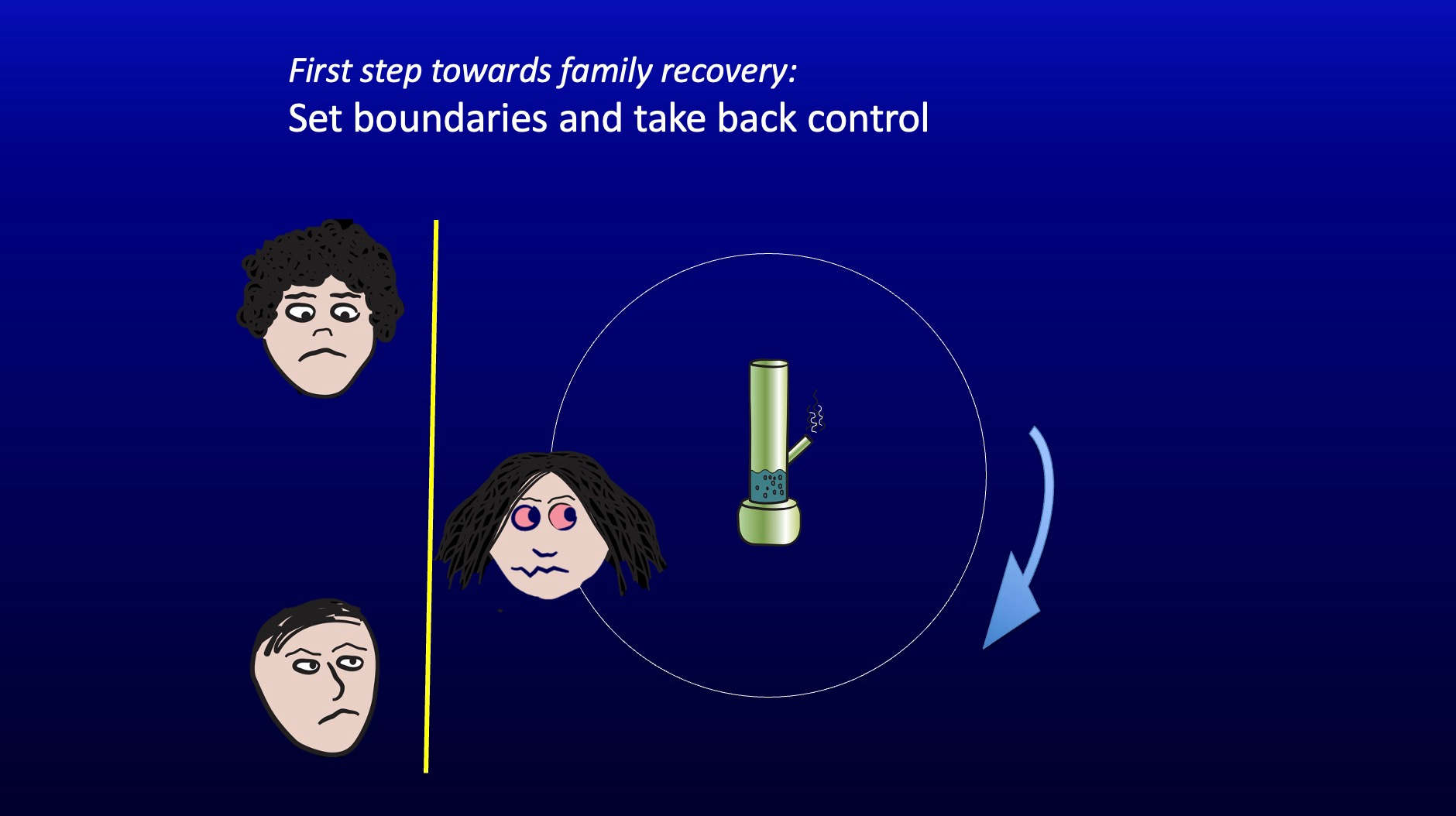 First step towards family recovery:
Set boundaries and take back control